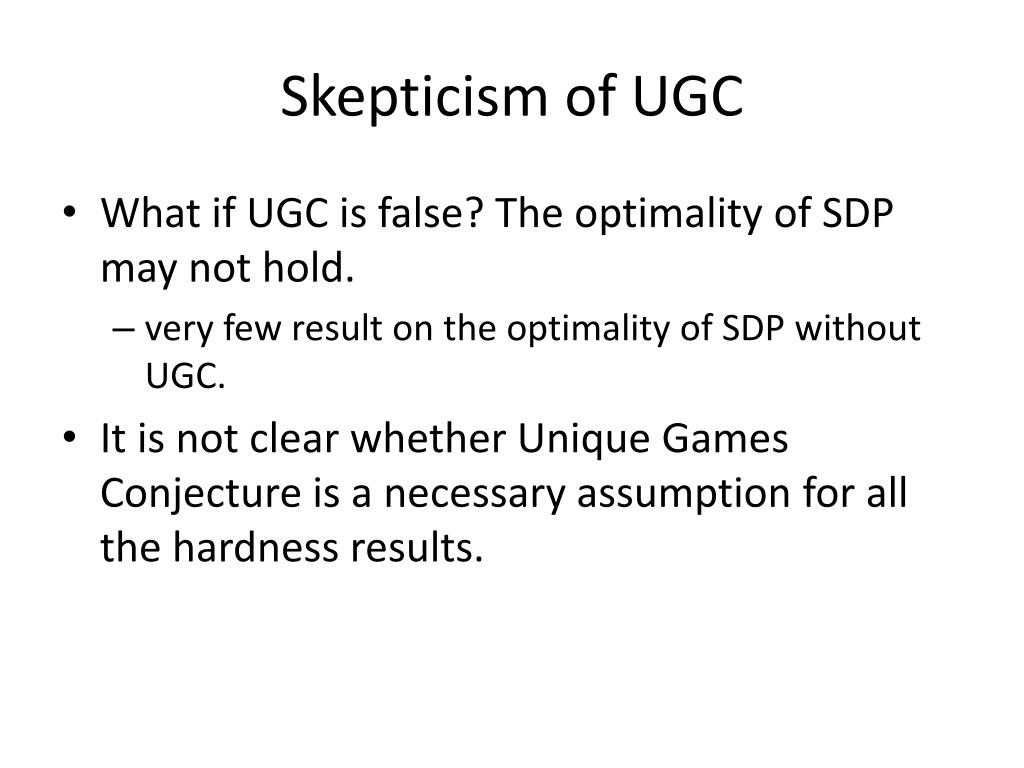 Skepticism of UGC

• What if UGC is false? The optimality of SDP may not hold.

– very few result on the optimality of SDP without UGC.

• It is not clear whether Unique Games Conjecture is a necessary assumption for all the hardness results.